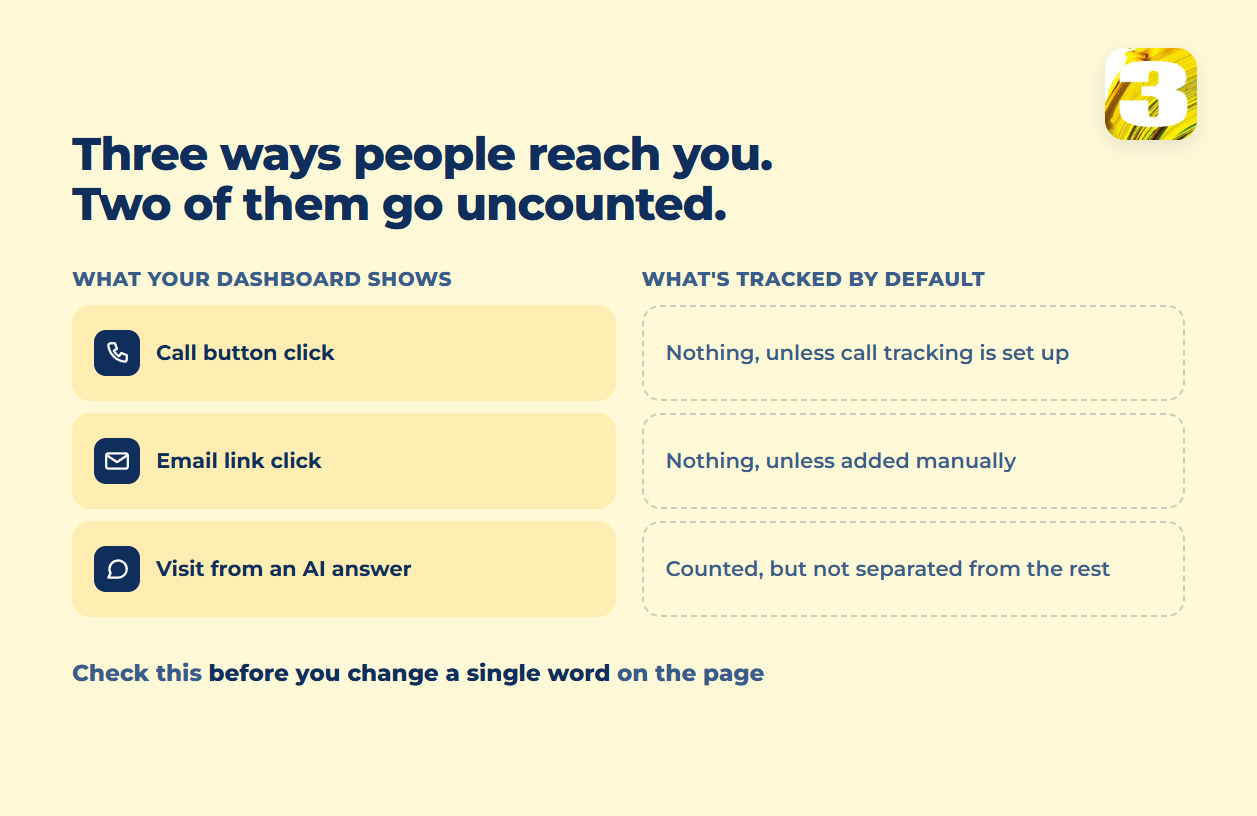 3

Three ways people reach you.
Two of them go uncounted.

WHAT YOUR DASHBOARD SHOWS

Call button click

Email link click

Visit from an AI answer

WHAT'S TRACKED BY DEFAULT

Nothing, unless call tracking is set up

Nothing, unless added manually

Counted, but not separated from the rest

Check this before you change a single word on the page